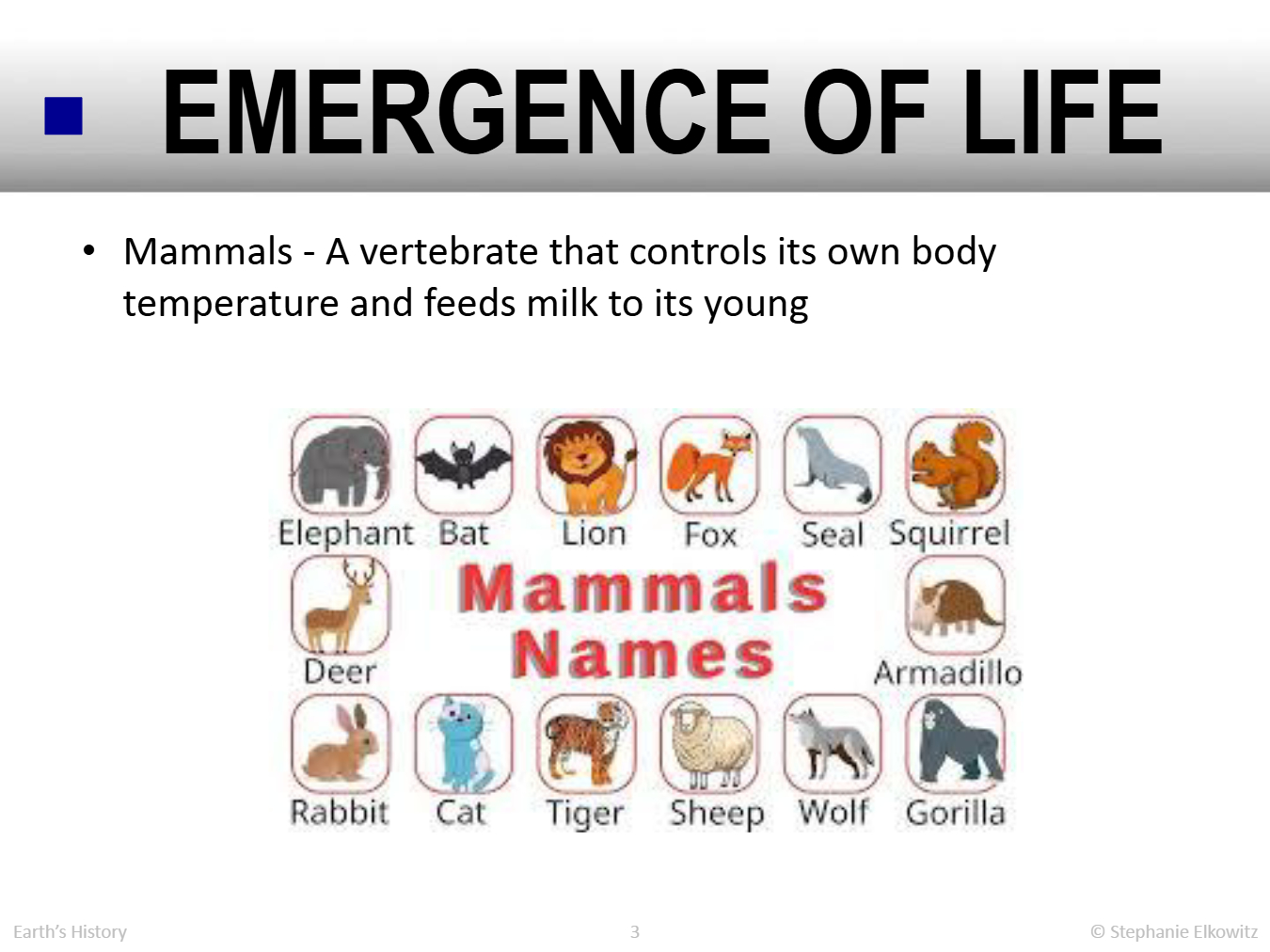 EMERGENCE OF LIFE

• Mammals - A vertebrate that controls its own body temperature and feeds milk to its young

Elephant Bat Lion Fox Seal Squirrel

Deer

Mammals Names

Armadillo

Rabbit Cat Tiger Sheep Wolf Gorilla

Earth's History

3

© Stephanie Elkowitz